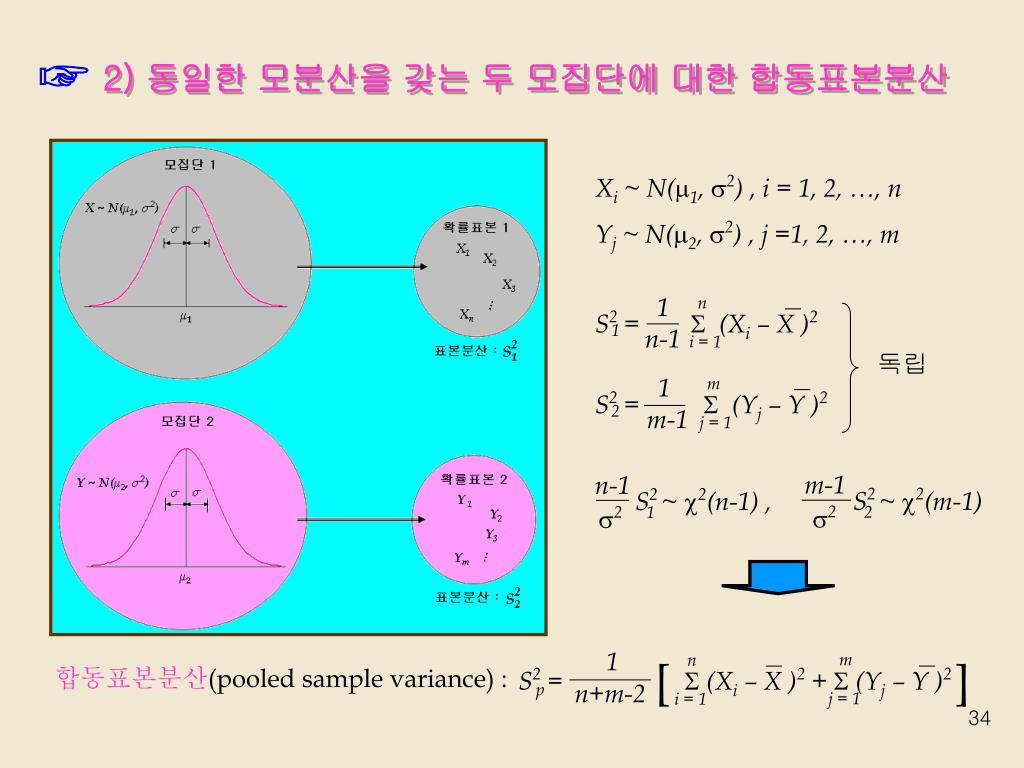 ☞ 2) 동일한 모분산을 갖는 두 모집단에 대한 합동표본분산

모집단 1

$X \sim N(\mu_1, \sigma^2)$

$\sigma$ $\sigma$

$\mu_1$

확률표본 1

$X_1$ $X_2$ $X_3$ $\vdots$ $X_n$

표본분산 : $S_1^2$

모집단 2

$Y \sim N(\mu_2, \sigma^2)$

$\sigma$ $\sigma$

$\mu_2$

확률표본 2

$Y_1$ $Y_2$ $Y_3$ $Y_m$ $\vdots$

표본분산 : $S_2^2$

$X_i \sim N(\mu_1, \sigma^2)$ , $i = 1, 2, \ldots, n$

$Y_j \sim N(\mu_2, \sigma^2)$ , $j = 1, 2, \ldots, m$

$S_1^2 = \frac{1}{n-1} \sum_{i=1}^{n} (X_i - \overline{X})^2$

$S_2^2 = \frac{1}{m-1} \sum_{j=1}^{m} (Y_j - \overline{Y})^2$

독립

$\frac{n-1}{\sigma^2} S_1^2 \sim \chi^2(n-1)$ , $\frac{m-1}{\sigma^2} S_2^2 \sim \chi^2(m-1)$

합동표본분산(pooled sample variance) : $S_p^2 = \frac{1}{n+m-2} \left[ \sum_{i=1}^{n} (X_i - \overline{X})^2 + \sum_{j=1}^{m} (Y_j - \overline{Y})^2 \right]$

34